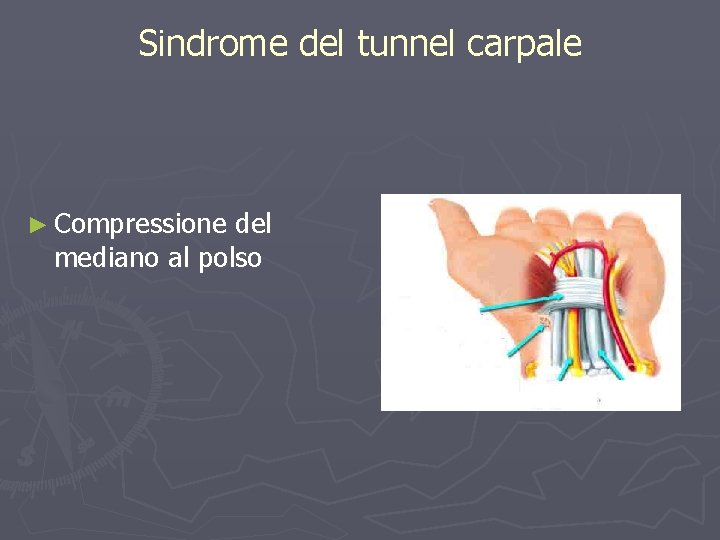 Sindrome del tunnel carpale

► Compressione del mediano al polso